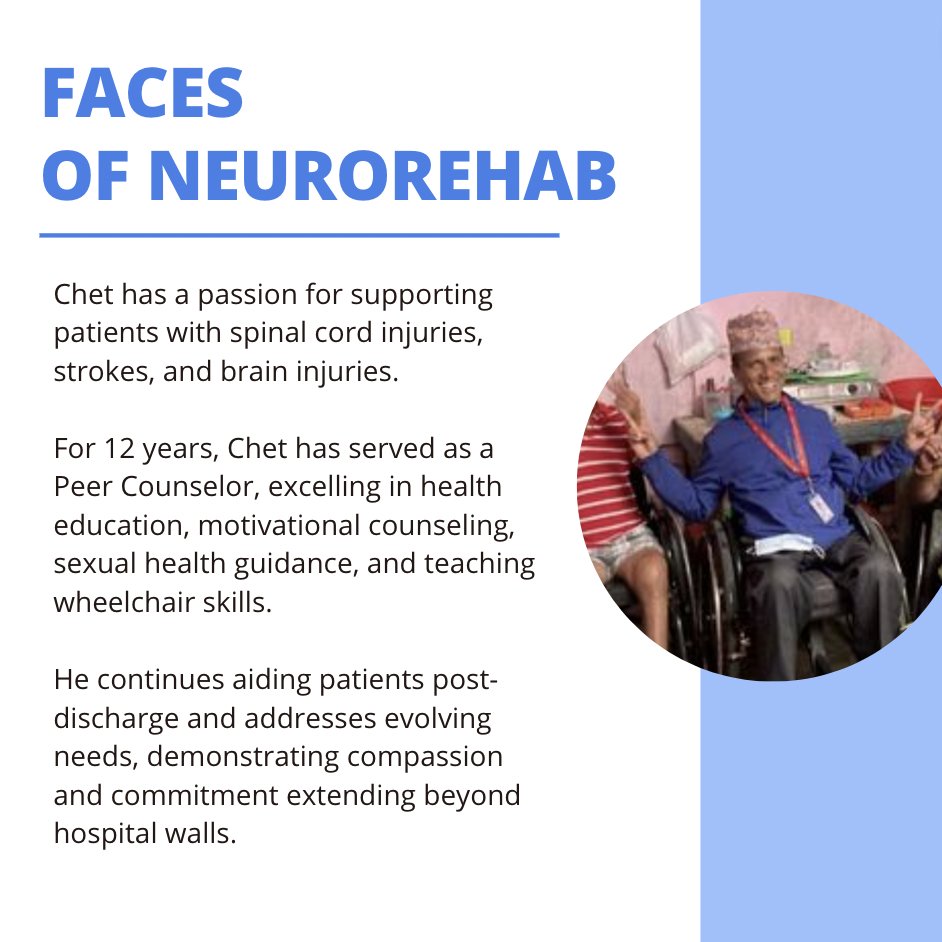 FACES
OF NEUROREHAB

Chet has a passion for supporting patients with spinal cord injuries, strokes, and brain injuries.

For 12 years, Chet has served as a Peer Counselor, excelling in health education, motivational counseling, sexual health guidance, and teaching wheelchair skills.

He continues aiding patients post-discharge and addresses evolving needs, demonstrating compassion and commitment extending beyond hospital walls.